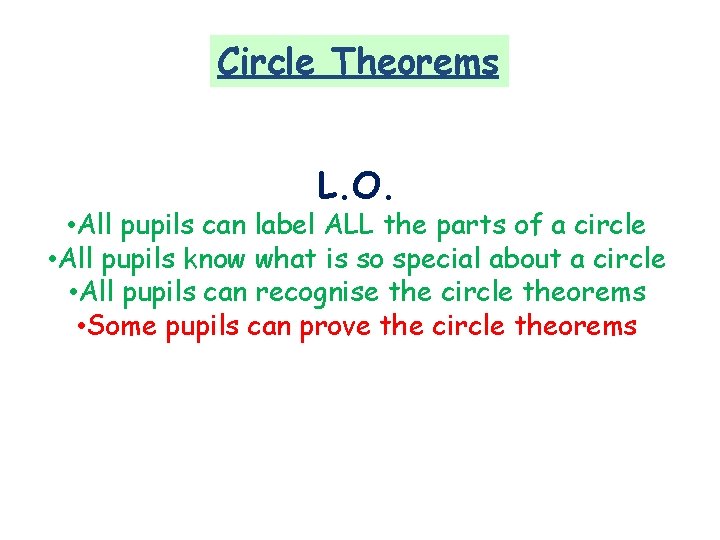 Circle Theorems

L.O.

•All pupils can label ALL the parts of a circle
•All pupils know what is so special about a circle
•All pupils can recognise the circle theorems
•Some pupils can prove the circle theorems